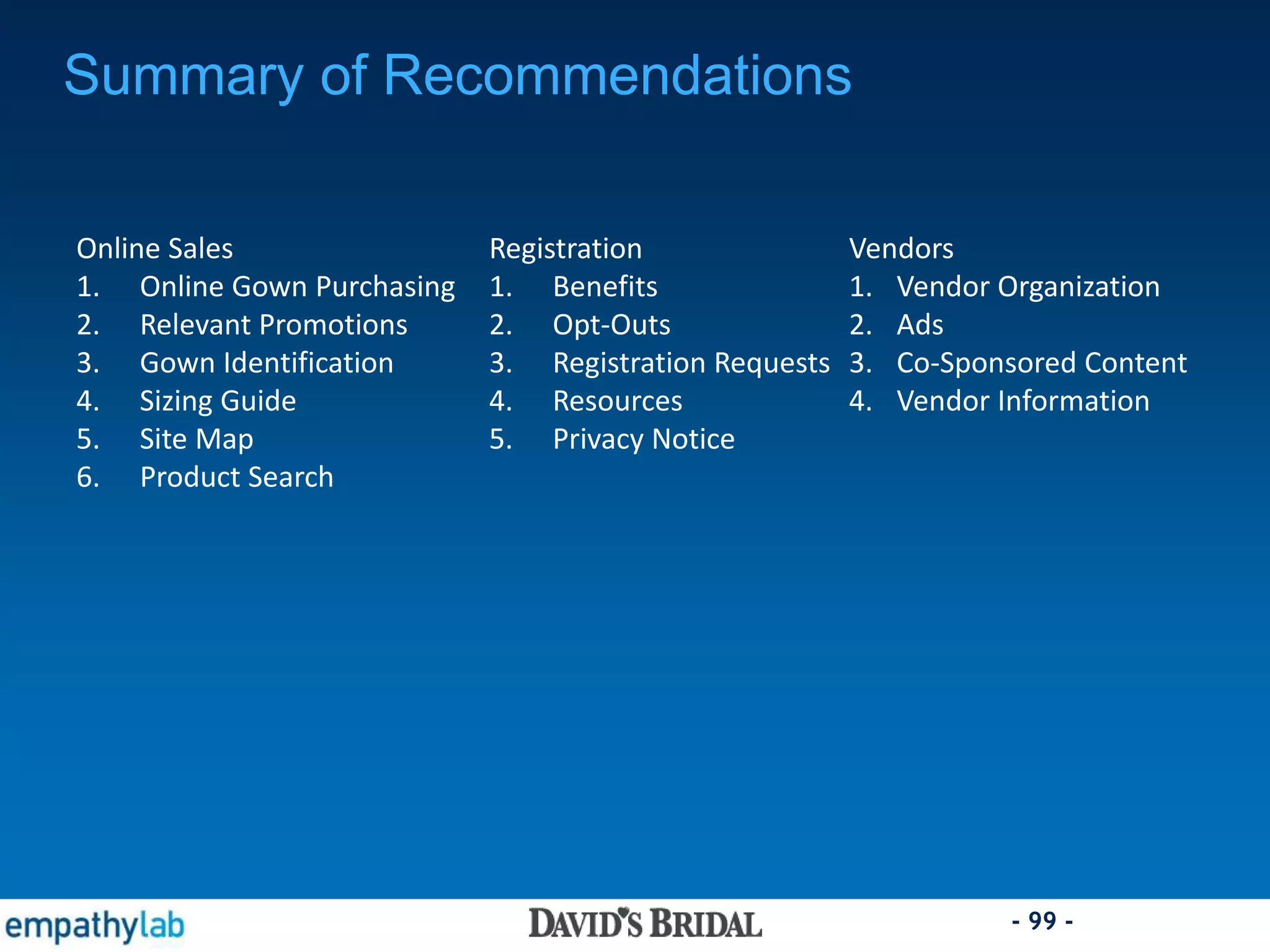 Summary of Recommendations

Online Sales
1. Online Gown Purchasing
2. Relevant Promotions
3. Gown Identification
4. Sizing Guide
5. Site Map
6. Product Search

Registration
1. Benefits
2. Opt-Outs
3. Registration Requests
4. Resources
5. Privacy Notice

Vendors
1. Vendor Organization
2. Ads
3. Co-Sponsored Content
4. Vendor Information

empathylab

DAVID'S BRIDAL

- 99 -